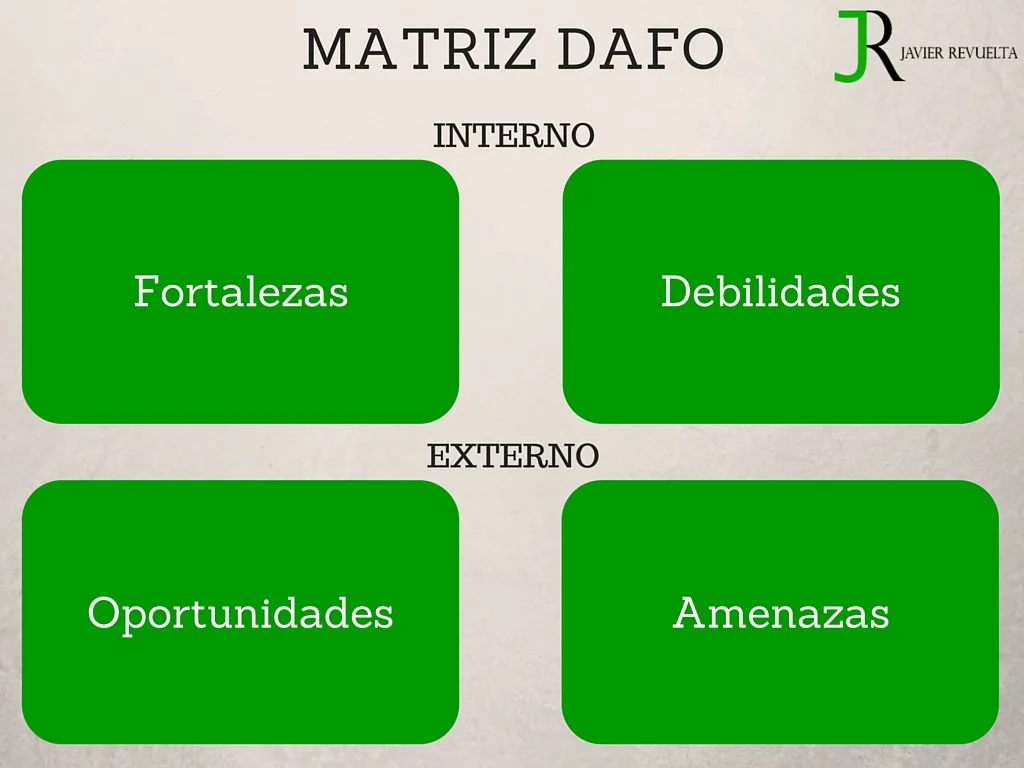 MATRIZ DAFO

JR JAVIER REVUELTA

INTERNO

Fortalezas

Debilidades

EXTERNO

Oportunidades

Amenazas